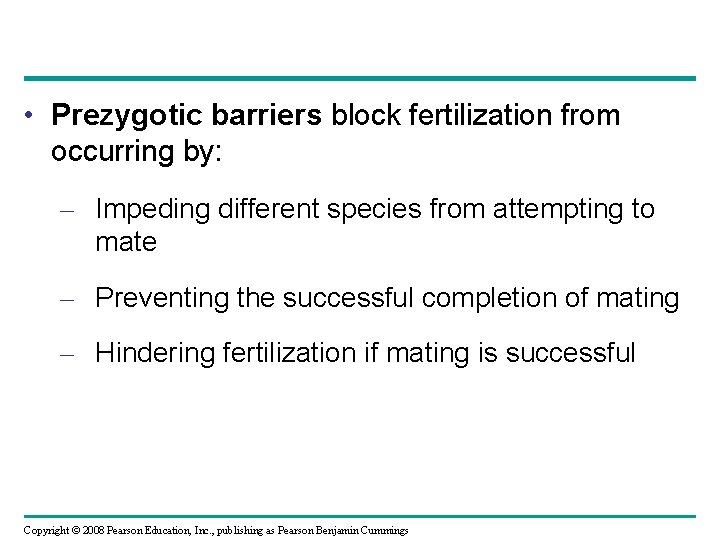 • Prezygotic barriers block fertilization from occurring by:

– Impeding different species from attempting to mate

– Preventing the successful completion of mating

– Hindering fertilization if mating is successful

Copyright © 2008 Pearson Education, Inc., publishing as Pearson Benjamin Cummings